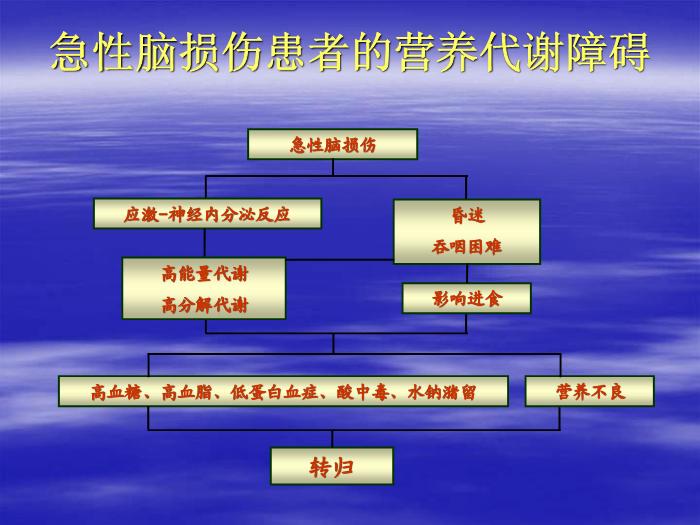 急性脑损伤患者的营养代谢障碍

急性脑损伤

应激-神经内分泌反应

昏迷
吞咽困难

高能量代谢
高分解代谢

影响进食

高血糖、高血脂、低蛋白血症、酸中毒、水钠潴留

营养不良

转归